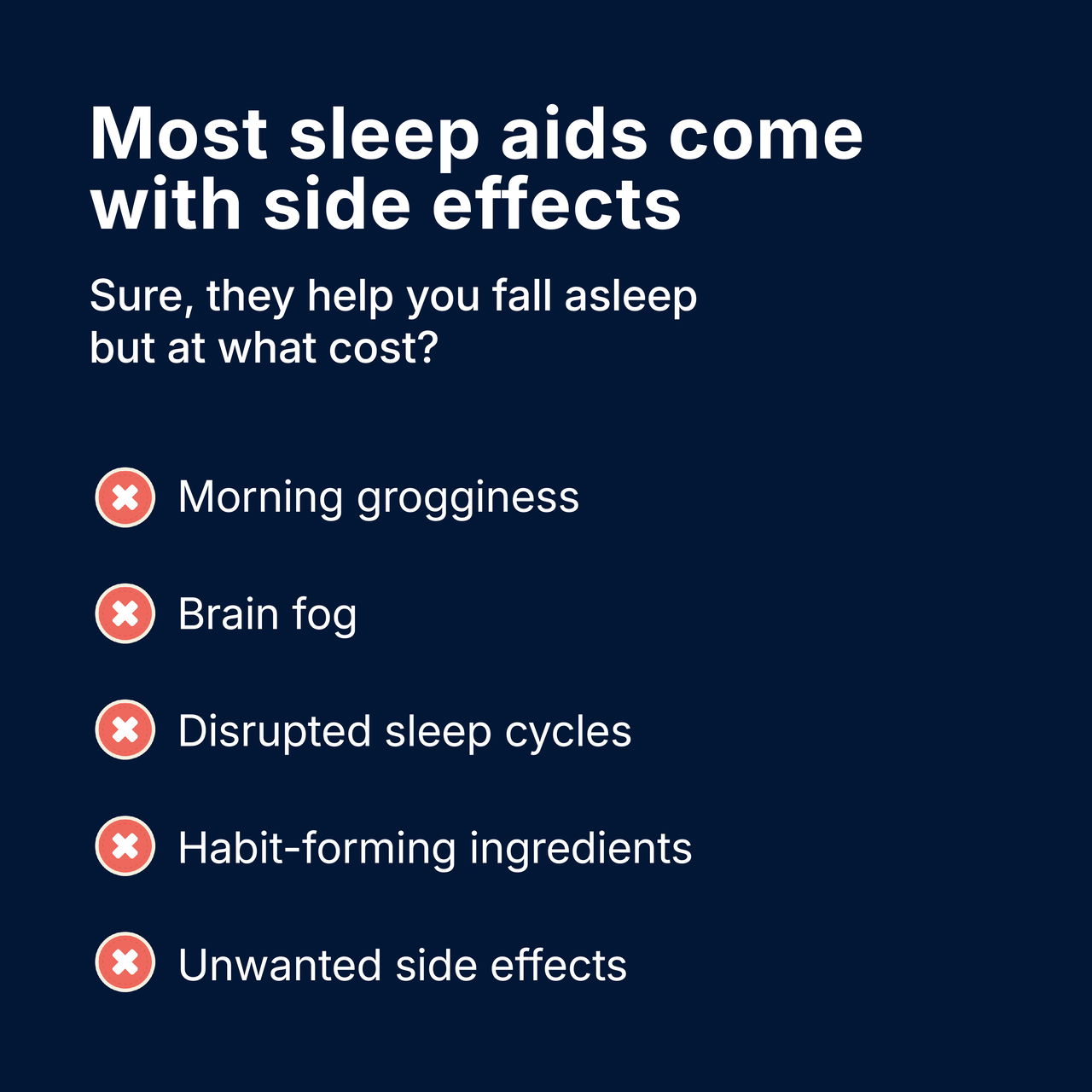 Most sleep aids come with side effects

Sure, they help you fall asleep but at what cost?

Morning grogginess

Brain fog

Disrupted sleep cycles

Habit-forming ingredients

Unwanted side effects